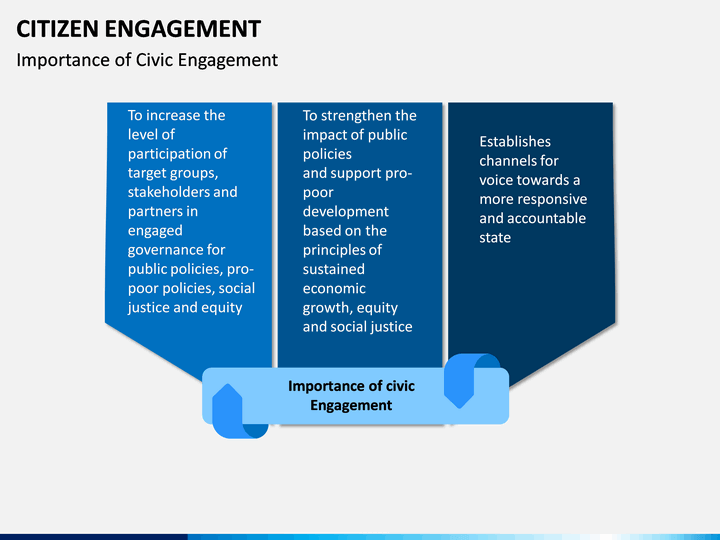 CITIZEN ENGAGEMENT

Importance of Civic Engagement

To increase the level of participation of target groups, stakeholders and partners in engaged governance for public policies, pro-poor policies, social justice and equity

To strengthen the impact of public policies and support pro-poor development based on the principles of sustained economic growth, equity and social justice

Establishes channels for voice towards a more responsive and accountable state

Importance of civic Engagement